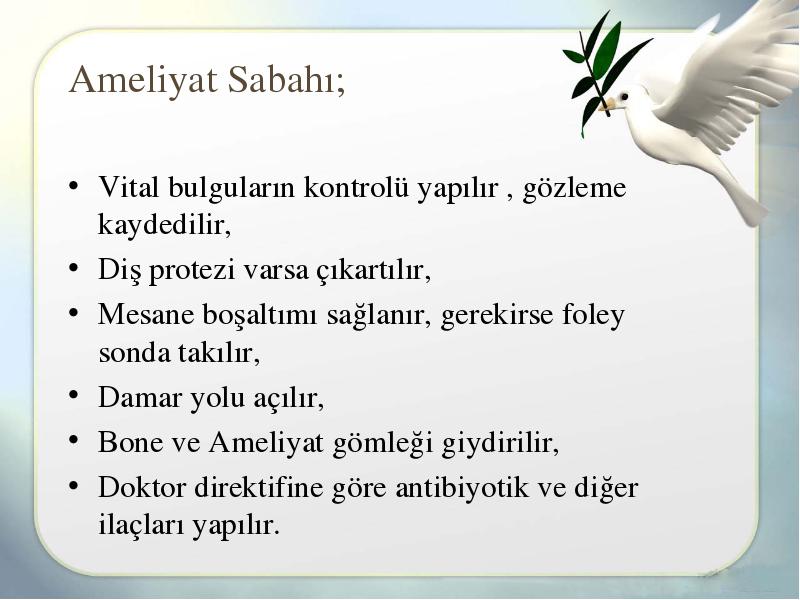 Ameliyat Sabahı;

• Vital bulguların kontrolü yapılır , gözleme kaydedilir,
• Diş protezi varsa çıkartılır,
• Mesane boşaltımı sağlanır, gerekirse foley sonda takılır,
• Damar yolu açılır,
• Bone ve Ameliyat gömleği giydirilir,
• Doktor direktifine göre antibiyotik ve diğer ilaçları yapılır.